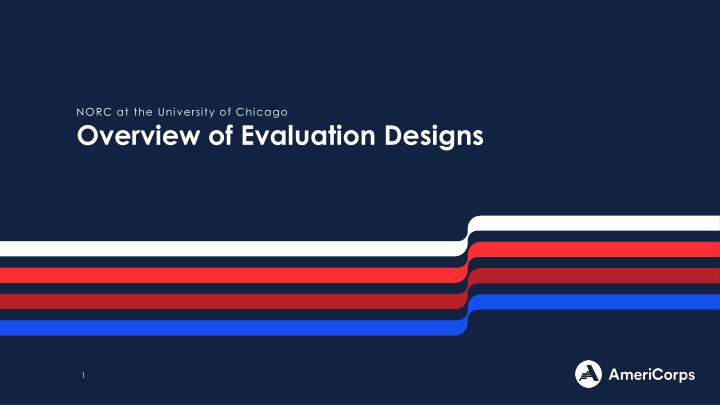 NORC at the University of Chicago

Overview of Evaluation Designs

1

AmeriCorps